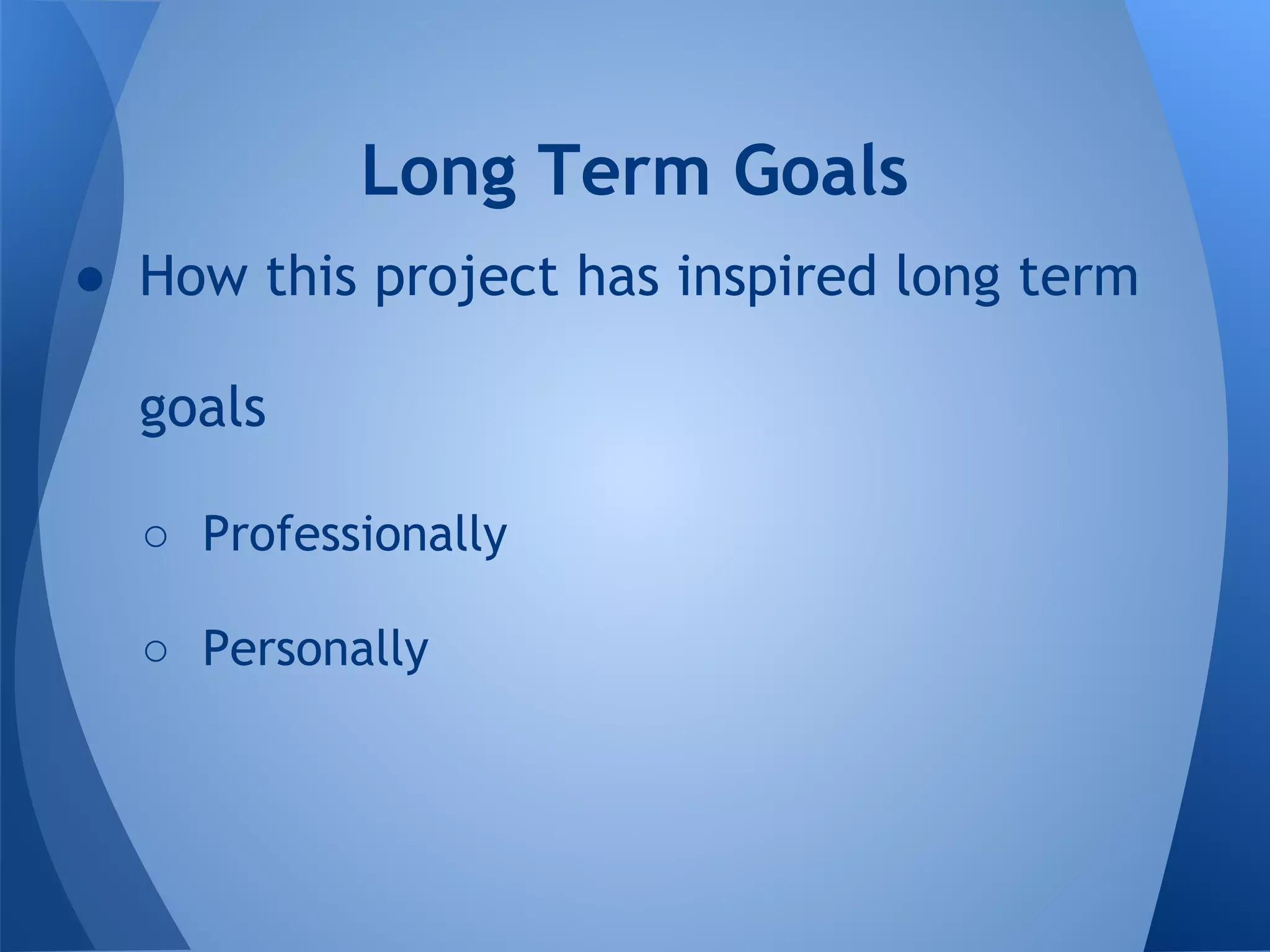 Long Term Goals

● How this project has inspired long term goals

○ Professionally

○ Personally